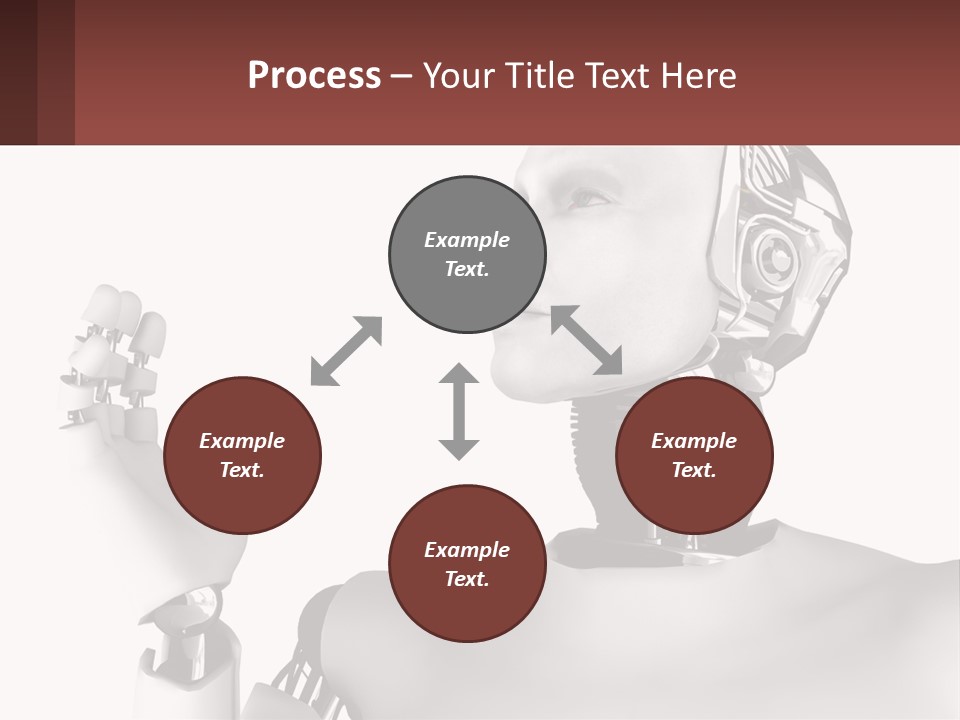 Process – Your Title Text Here

Example Text.

Example Text.

Example Text.

Example Text.